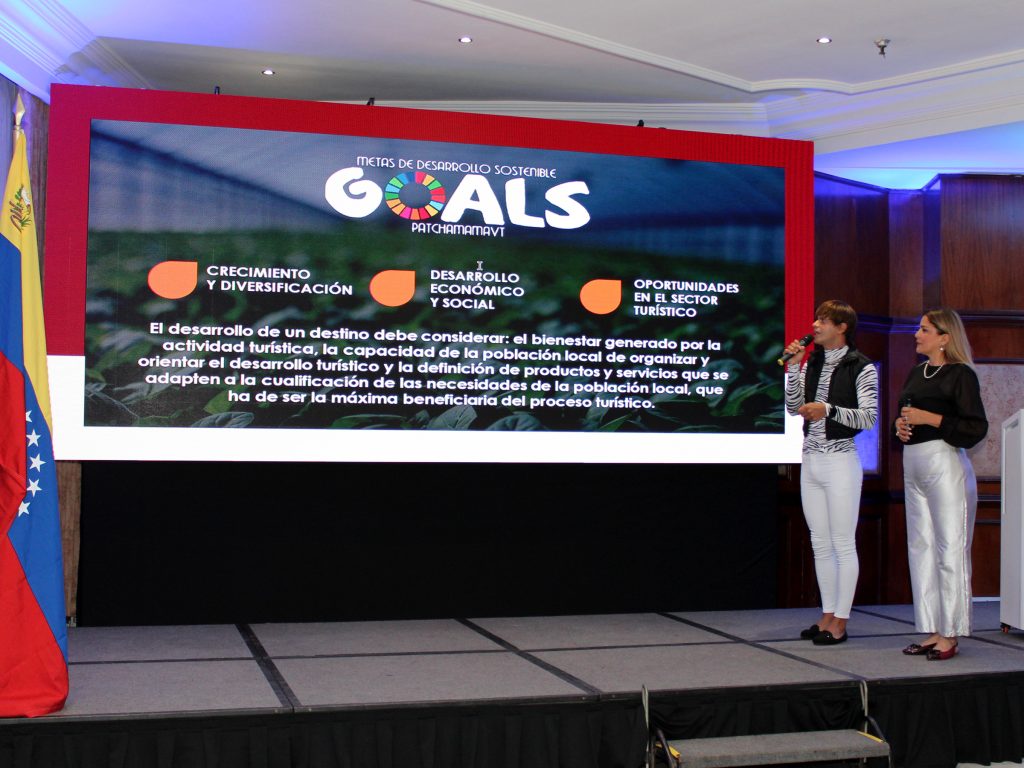 METAS DE DESARROLLO SOSTENIBLE
GOALS
PATCHAMAMAVT

CRECIMIENTO Y DIVERSIFICACIÓN

DESARROLLO ECONÓMICO Y SOCIAL

OPORTUNIDADES EN EL SECTOR TURÍSTICO

El desarrollo de un destino debe considerar: el bienestar generado por la actividad turística, la capacidad de la población local de organizar y orientar el desarrollo turístico y la definición de productos y servicios que se adapten a la cualificación de las necesidades de la población local, que ha de ser la máxima beneficiaria del proceso turístico.